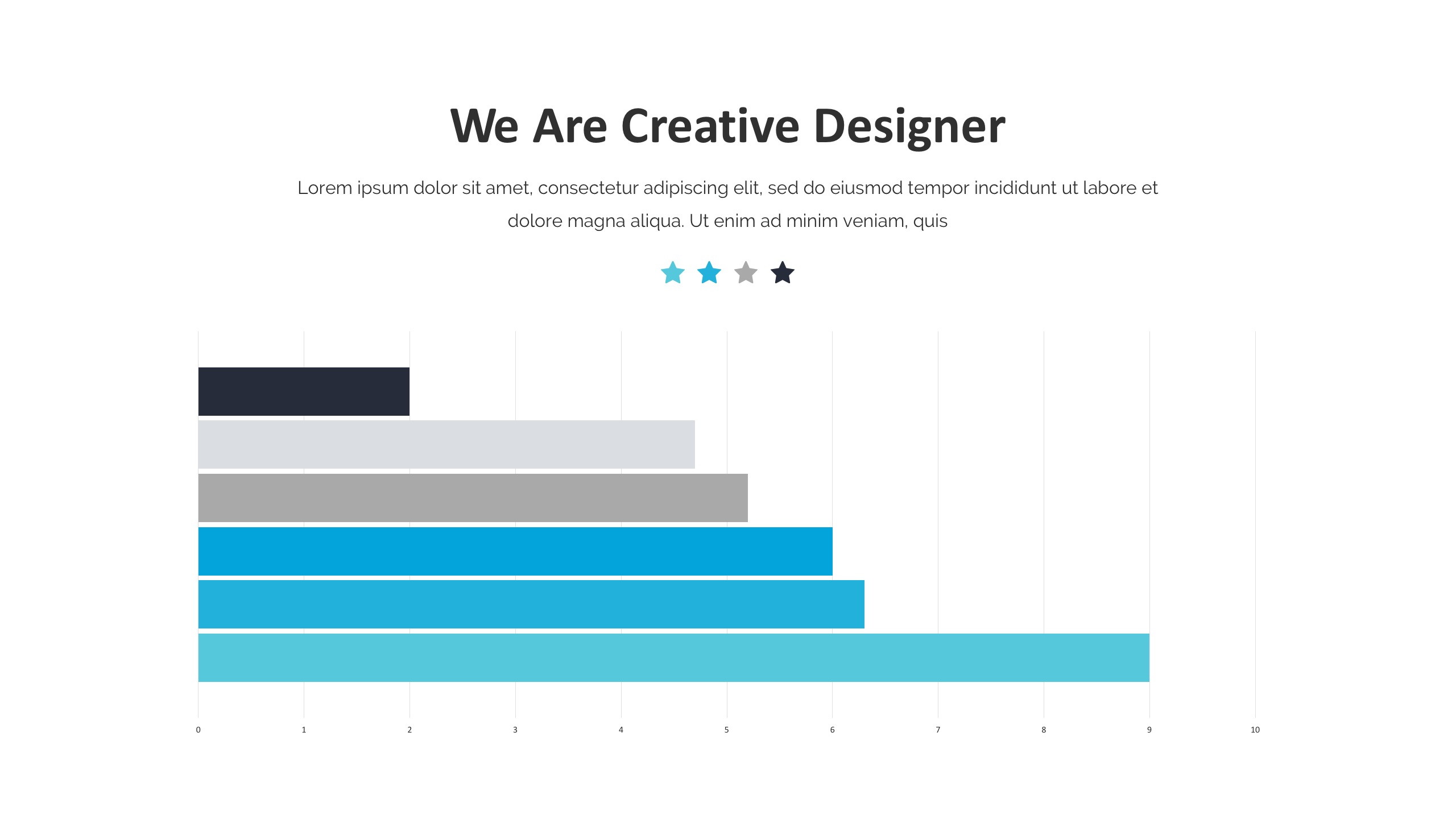 We Are Creative Designer

Lorem ipsum dolor sit amet, consectetur adipiscing elit, sed do eiusmod tempor incididunt ut labore et dolore magna aliqua. Ut enim ad minim veniam, quis

0 1 2 3 4 5 6 7 8 9 10